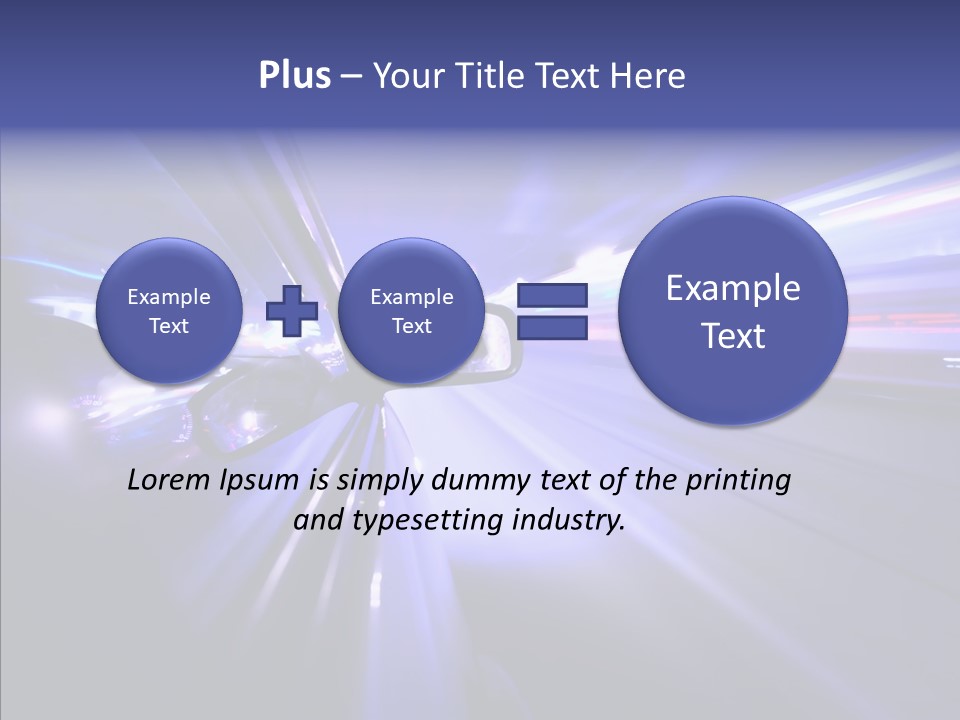 Plus – Your Title Text Here

Example Text

Example Text

Example Text

Lorem Ipsum is simply dummy text of the printing and typesetting industry.